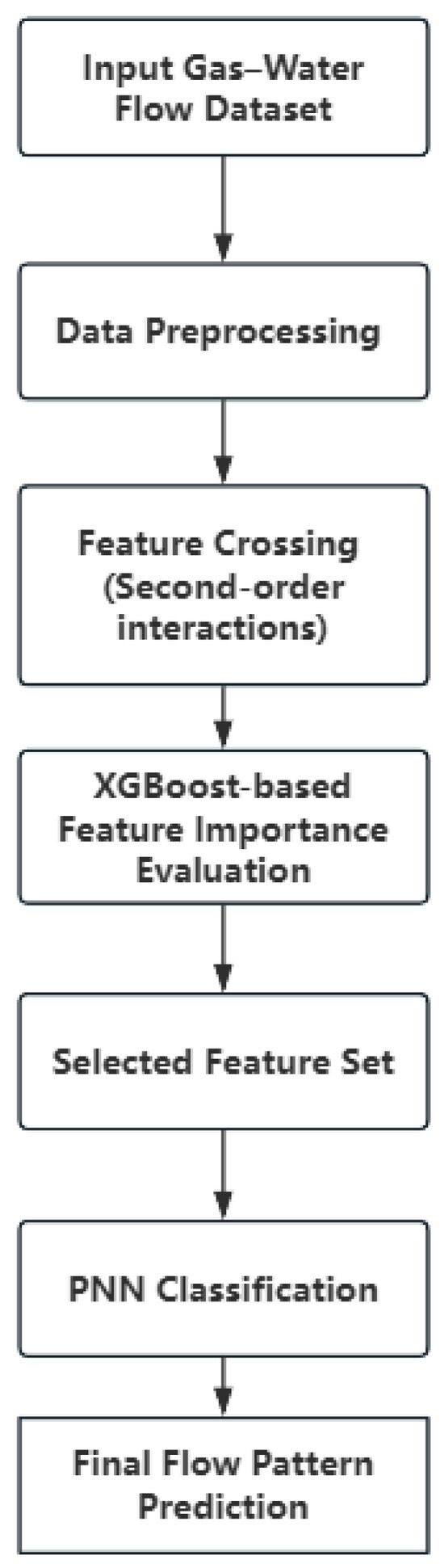 Input Gas–Water Flow Dataset

Data Preprocessing

Feature Crossing (Second-order interactions)

XGBoost-based Feature Importance Evaluation

Selected Feature Set

PNN Classification

Final Flow Pattern Prediction